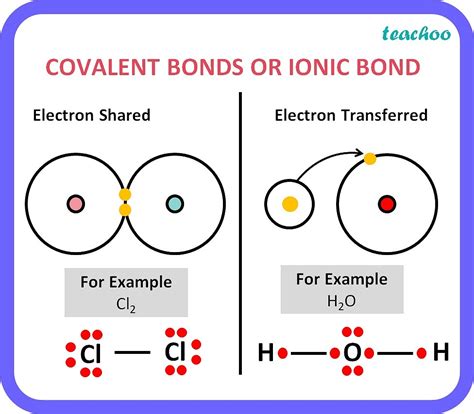 teachoo

COVALENT BONDS OR IONIC BOND

Electron Shared

For Example
$Cl_2$

Cl — Cl

Electron Transferred

For Example
$H_2O$

H — O — H